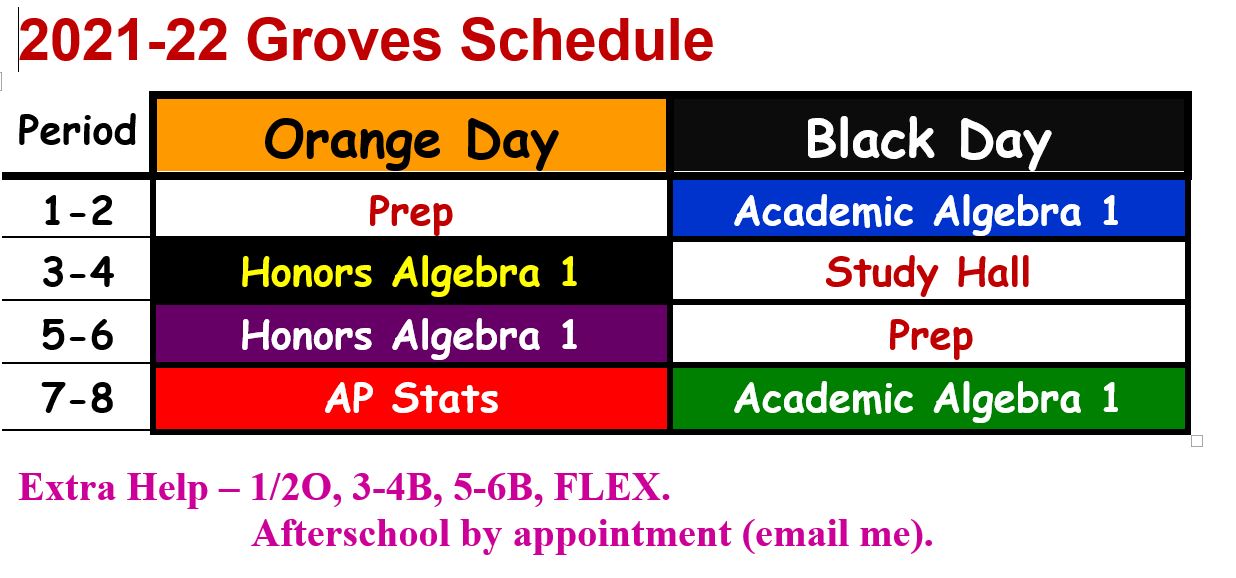 2021-22 Groves Schedule

| Period | Orange Day | Black Day |
|---|---|---|
| 1-2 | Prep | Academic Algebra 1 |
| 3-4 | Honors Algebra 1 | Study Hall |
| 5-6 | Honors Algebra 1 | Prep |
| 7-8 | AP Stats | Academic Algebra 1 |

Extra Help – 1/2O, 3-4B, 5-6B, FLEX.
Afterschool by appointment (email me).